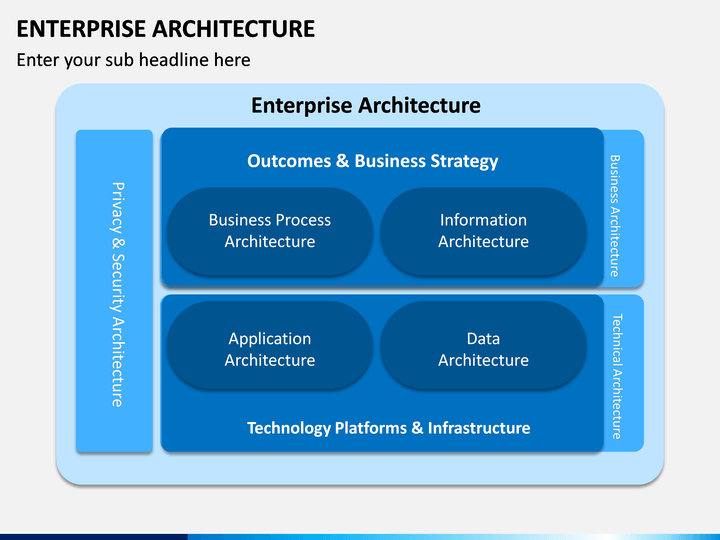 ENTERPRISE ARCHITECTURE

Enter your sub headline here

Enterprise Architecture

Privacy & Security Architecture

Outcomes & Business Strategy

Business Process Architecture

Information Architecture

Business Architecture

Application Architecture

Data Architecture

Technology Platforms & Infrastructure

Technical Architecture